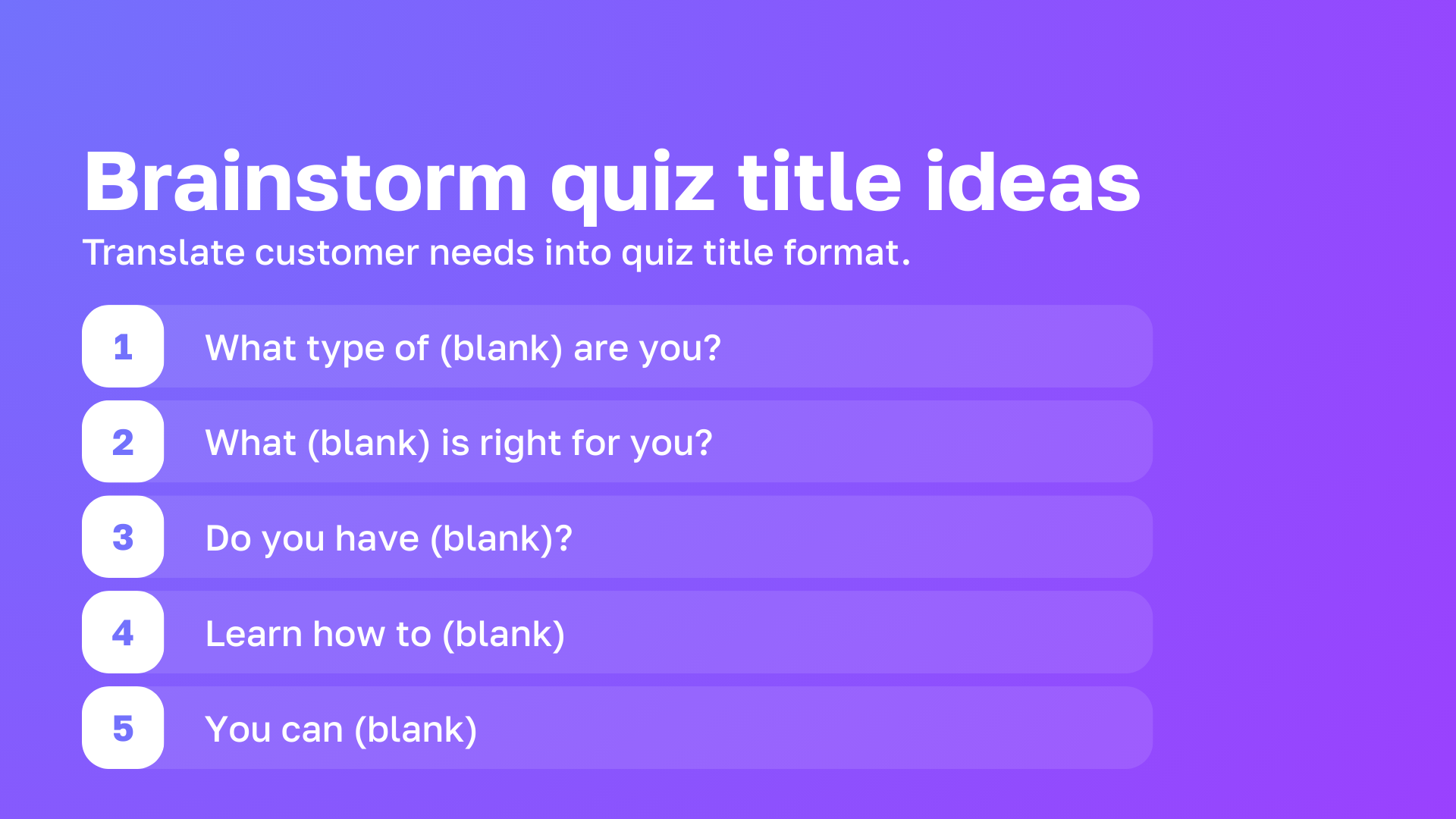 Brainstorm quiz title ideas

Translate customer needs into quiz title format.

1 What type of (blank) are you?

2 What (blank) is right for you?

3 Do you have (blank)?

4 Learn how to (blank)

5 You can (blank)